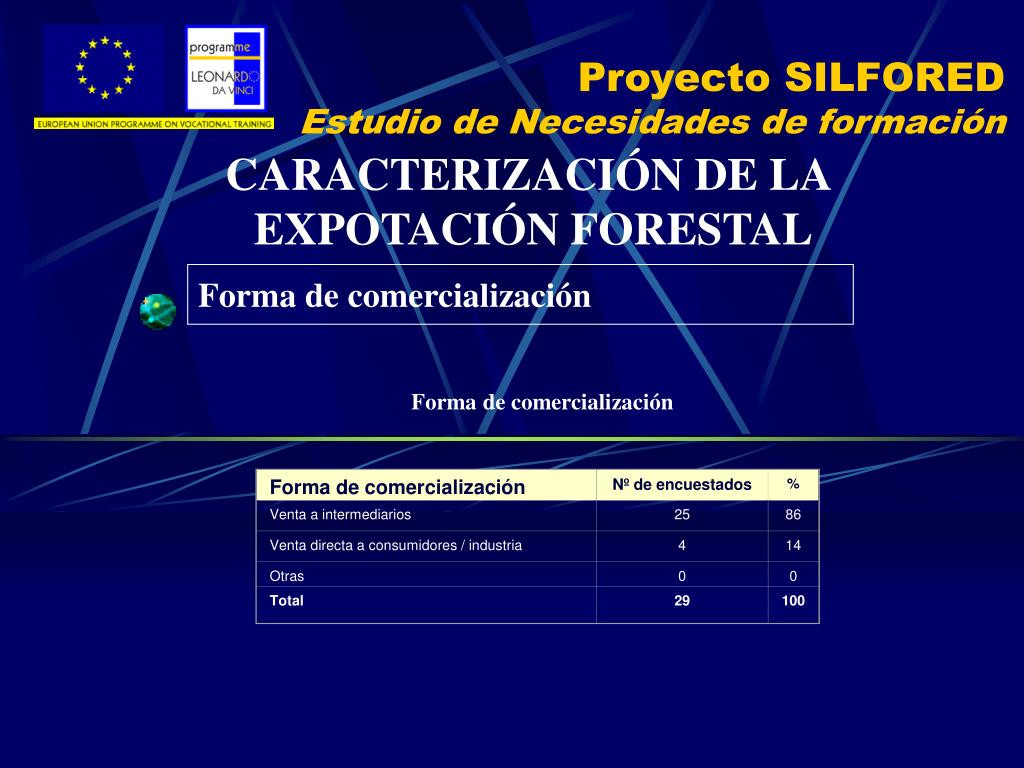 programme LEONARDO DA VINCI

EUROPEAN UNION PROGRAMME ON VOCATIONAL TRAINING

Proyecto SILFORED

Estudio de Necesidades de formación

CARACTERIZACIÓN DE LA EXPOTACIÓN FORESTAL

Forma de comercialización

Forma de comercialización

| Forma de comercialización | Nº de encuestados | % |
|---|---|---|
| Venta a intermediarios | 25 | 86 |
| Venta directa a consumidores / industria | 4 | 14 |
| Otras | 0 | 0 |
| Total | 29 | 100 |